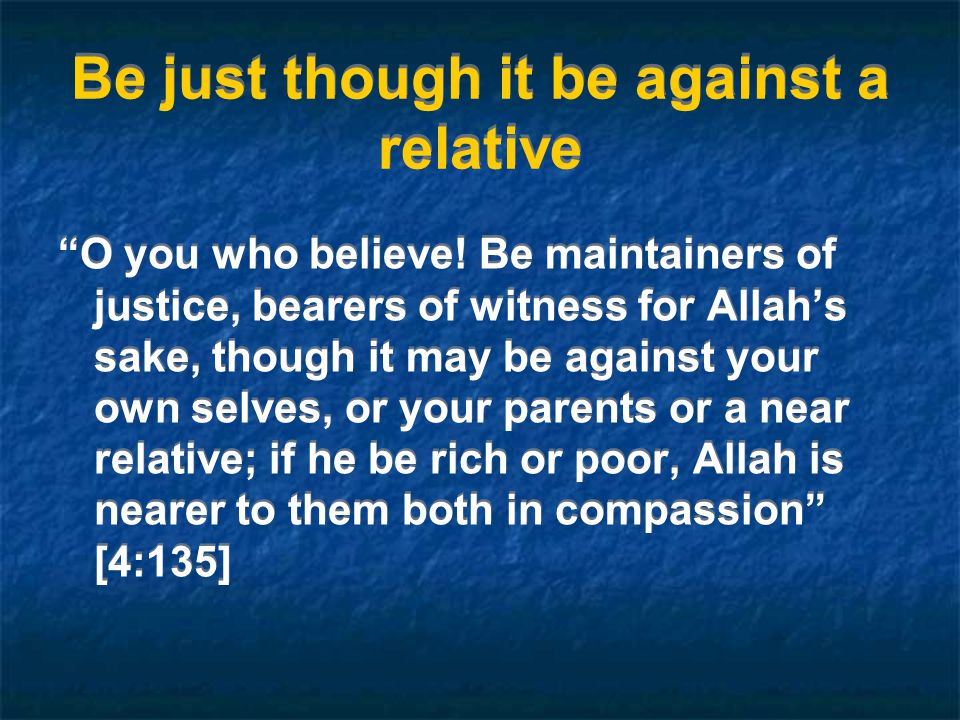 Be just though it be against a relative

“O you who believe! Be maintainers of justice, bearers of witness for Allah’s sake, though it may be against your own selves, or your parents or a near relative; if he be rich or poor, Allah is nearer to them both in compassion” [4:135]